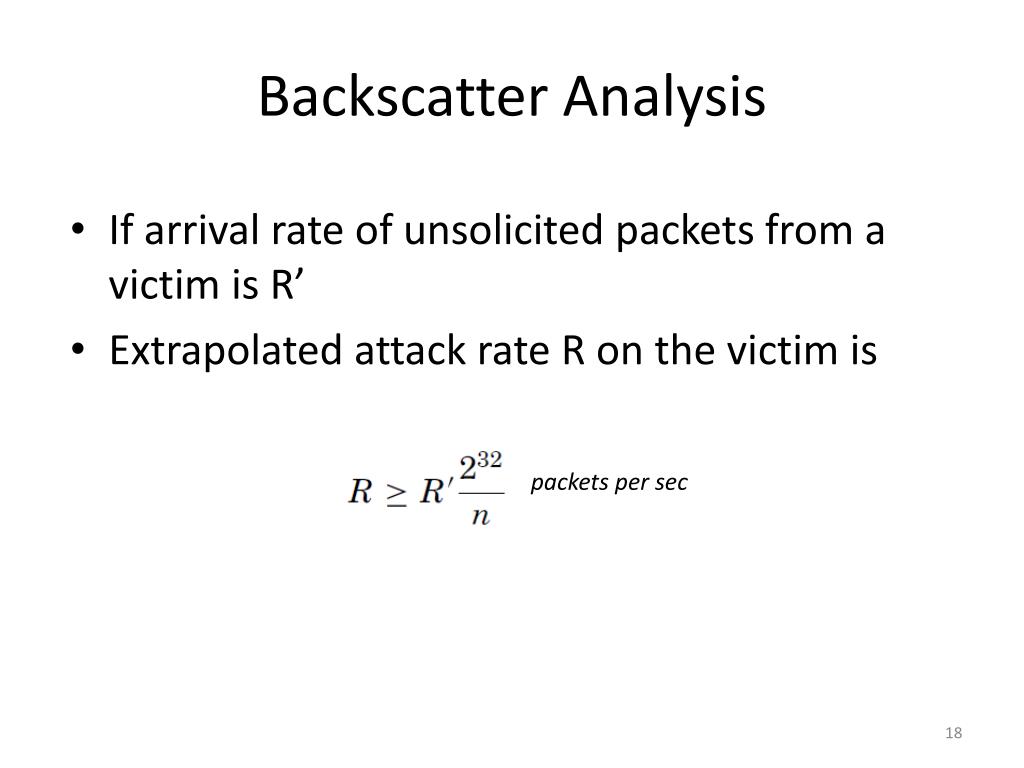 Backscatter Analysis

• If arrival rate of unsolicited packets from a victim is R’
• Extrapolated attack rate R on the victim is

$R \geq R' \frac{2^{32}}{n}$ packets per sec

18